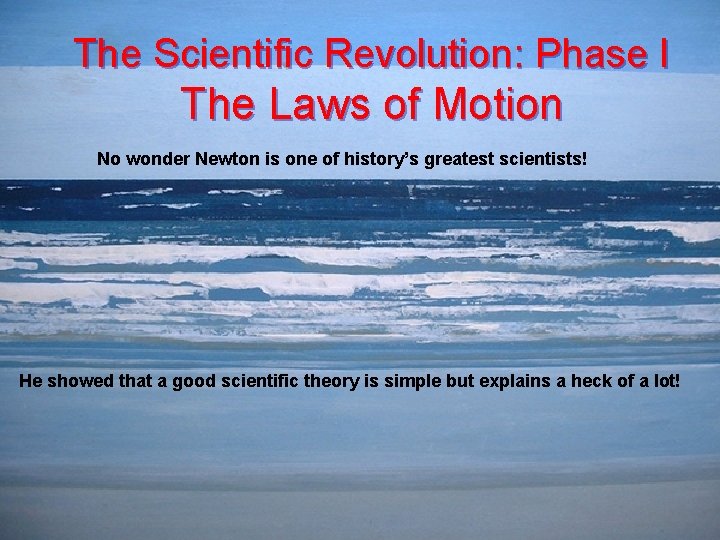 The Scientific Revolution: Phase I
The Laws of Motion

No wonder Newton is one of history's greatest scientists!

He showed that a good scientific theory is simple but explains a heck of a lot!